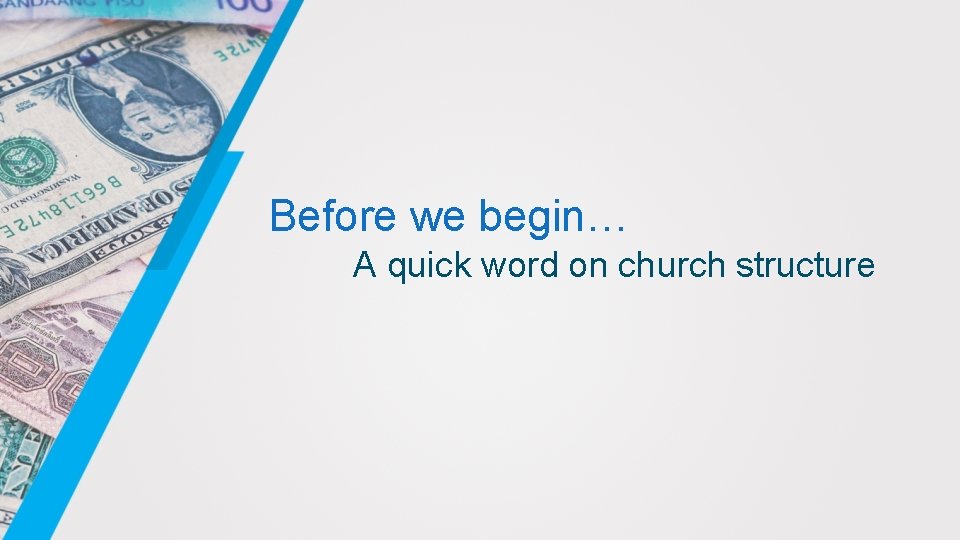 Before we begin…
A quick word on church structure